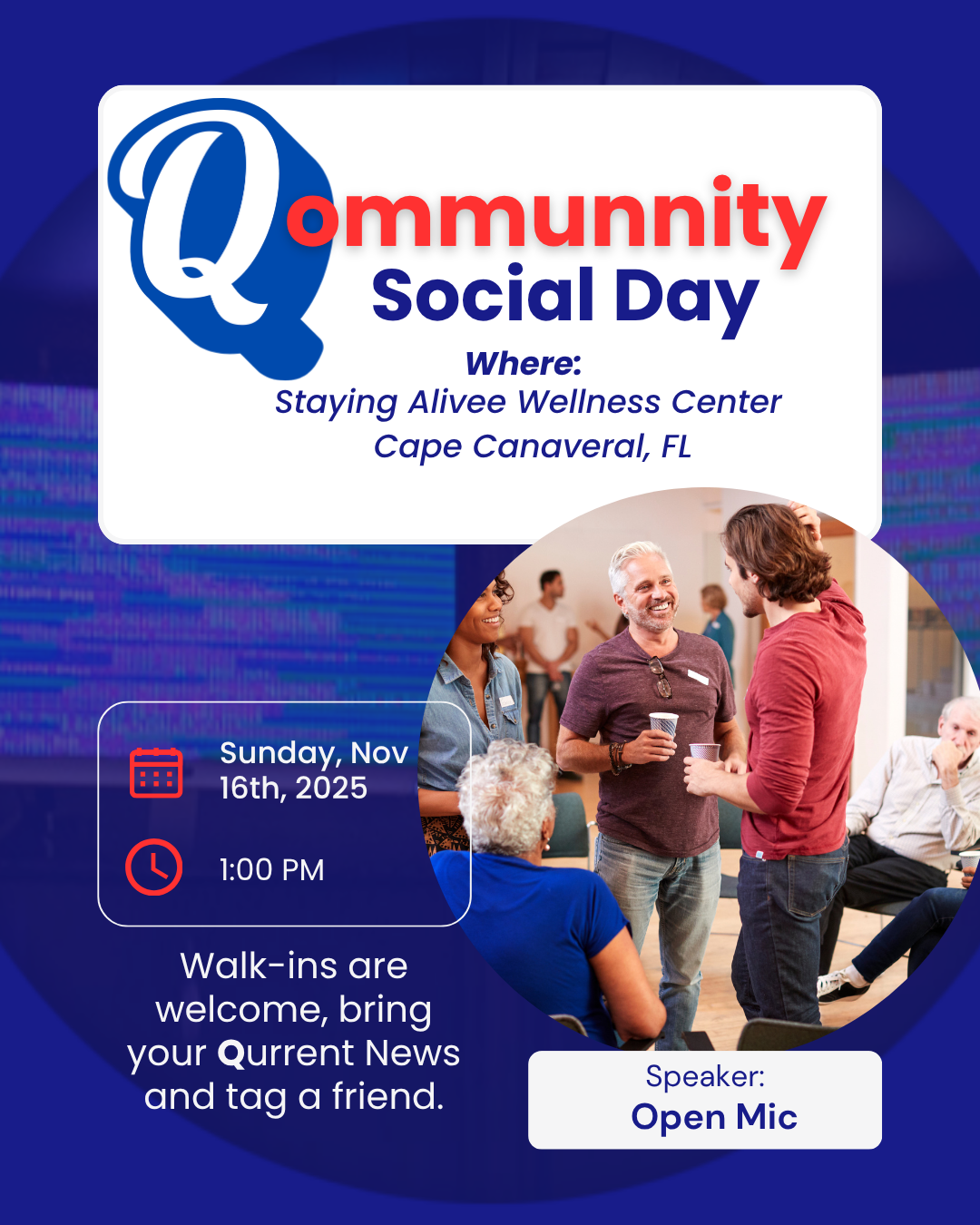 Qommunnity
Social Day

Where:
Staying Alivee Wellness Center
Cape Canaveral, FL

Sunday, Nov 16th, 2025

1:00 PM

Walk-ins are welcome, bring your Qurrent News and tag a friend.

Speaker:
Open Mic